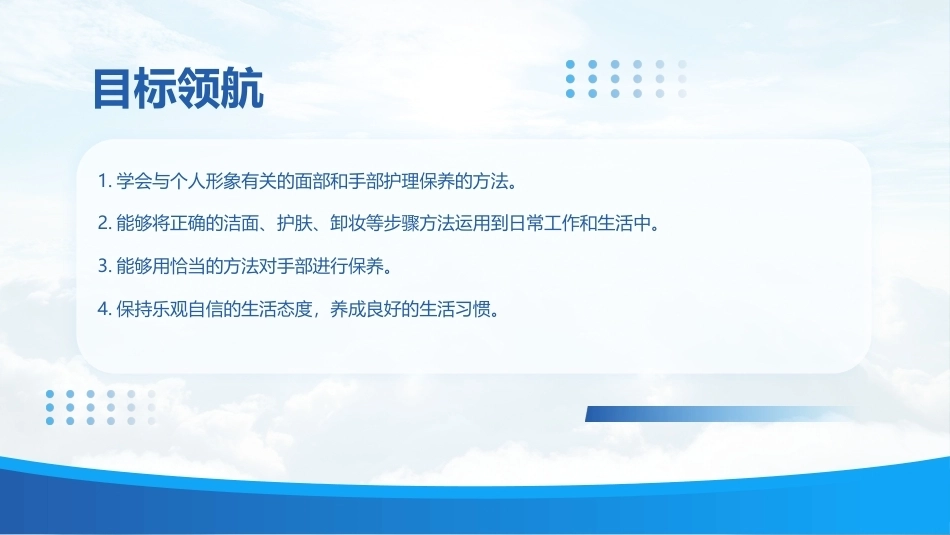 目标领航

1. 学会与个人形象有关的面部和手部护理保养的方法。

2. 能够将正确的洁面、护肤、卸妆等步骤方法运用到日常工作和生活中。

3. 能够用恰当的方法对手部进行保养。

4. 保持乐观自信的生活态度，养成良好的生活习惯。